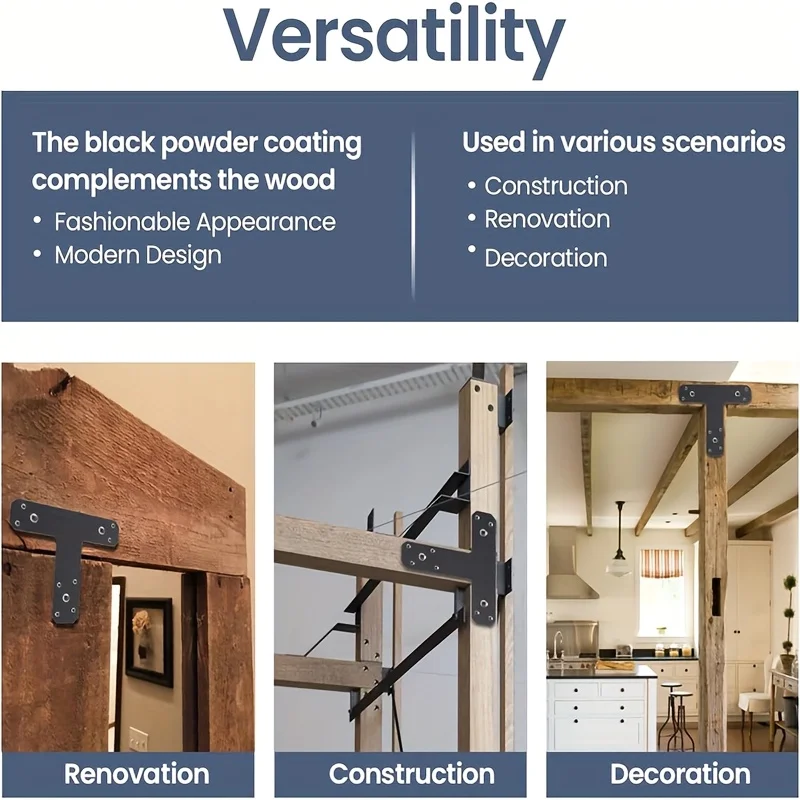 Versatility

The black powder coating complements the wood

• Fashionable Appearance
• Modern Design

Used in various scenarios

• Construction
• Renovation
• Decoration

Renovation

Construction

Decoration